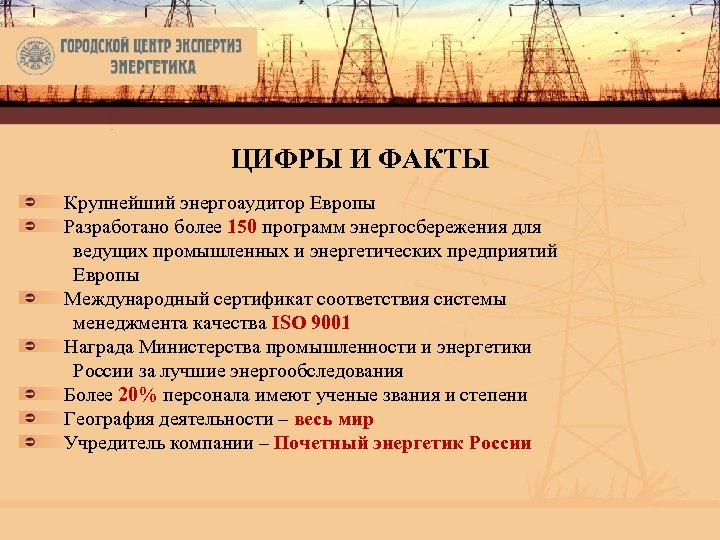 ГОРОДСКОЙ ЦЕНТР ЭКСПЕРТИЗ
ЭНЕРГЕТИКА

ЦИФРЫ И ФАКТЫ

Крупнейший энергоаудитор Европы
Разработано более 150 программ энергосбережения для ведущих промышленных и энергетических предприятий Европы
Международный сертификат соответствия системы менеджмента качества ISO 9001
Награда Министерства промышленности и энергетики России за лучшие энергообследования
Более 20% персонала имеют ученые звания и степени
География деятельности – весь мир
Учредитель компании – Почетный энергетик России